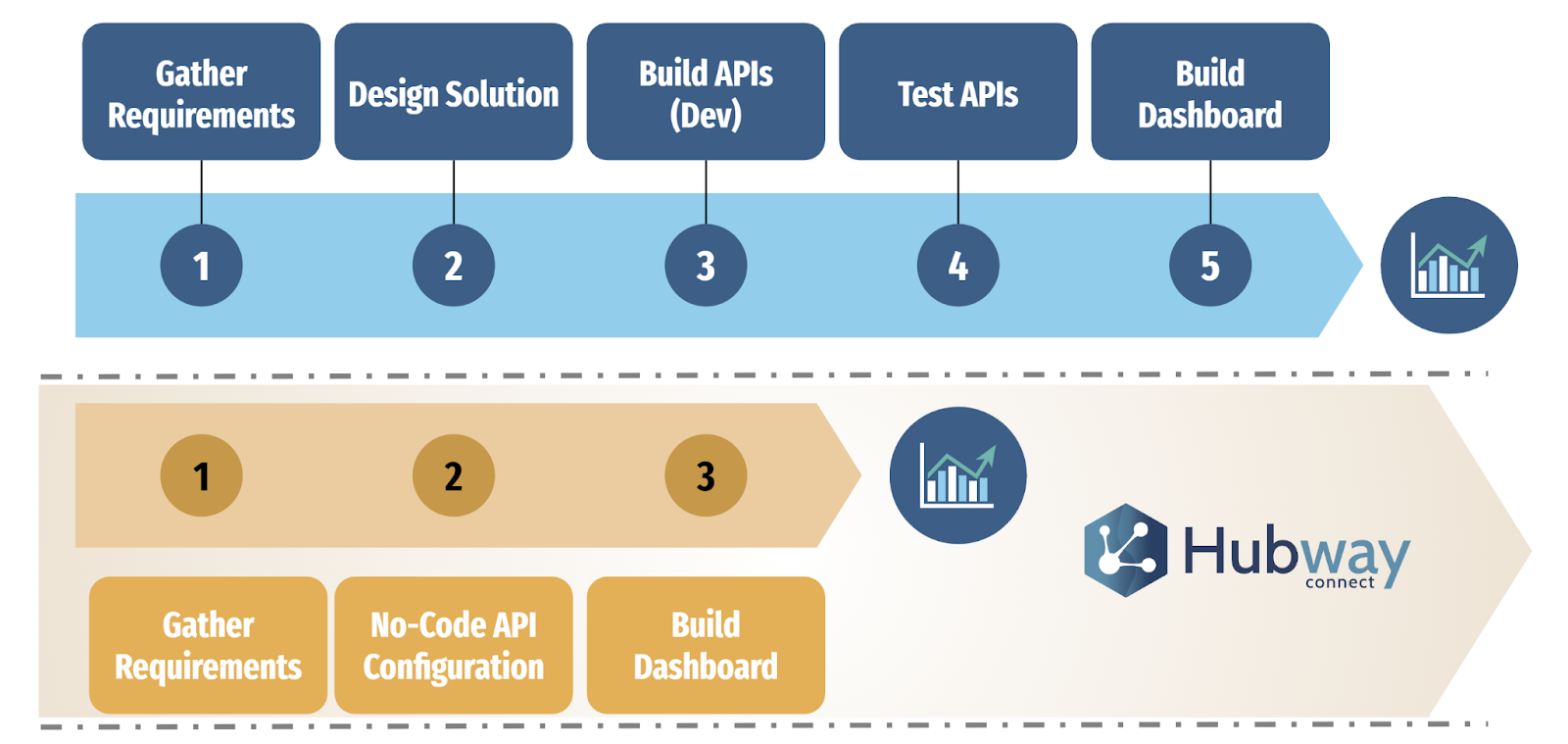 Gather Requirements

Design Solution

Build APIs (Dev)

Test APIs

Build Dashboard

1

2

3

4

5

1

2

3

Gather Requirements

No-Code API Configuration

Build Dashboard

Hubway connect